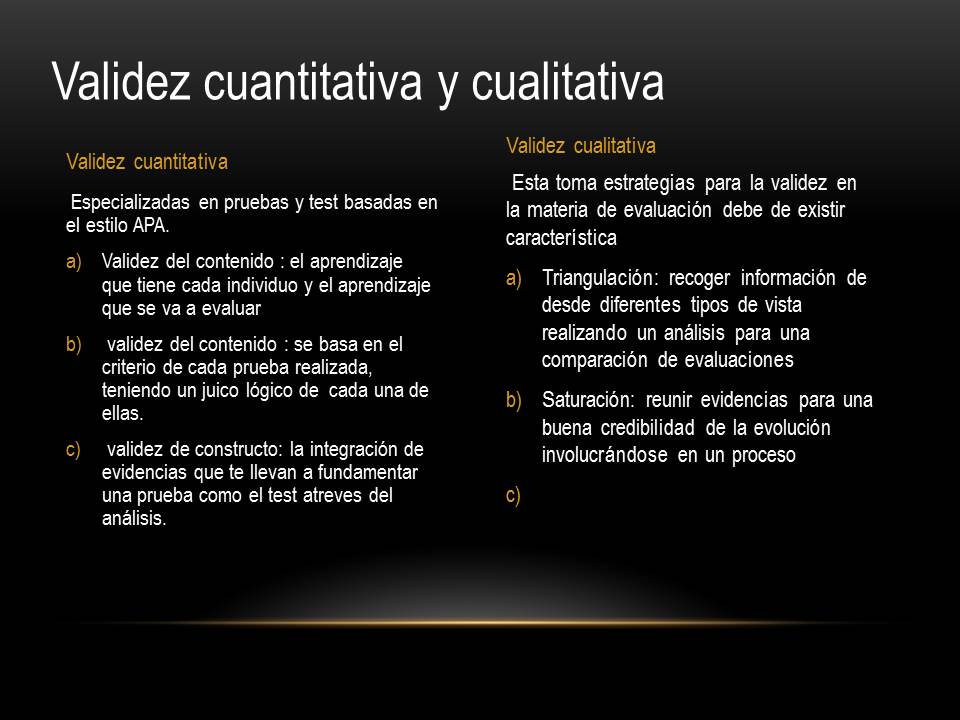 Validez cuantitativa y cualitativa

Validez cuantitativa

Especializadas en pruebas y test basadas en el estilo APA.

a) Validez del contenido : el aprendizaje que tiene cada individuo y el aprendizaje que se va a evaluar

b) validez del contenido : se basa en el criterio de cada prueba realizada, teniendo un juico lógico de cada una de ellas.

c) validez de constructo: la integración de evidencias que te llevan a fundamentar una prueba como el test atreves del análisis.

Validez cualitativa

Esta toma estrategias para la validez en la materia de evaluación debe de existir característica

a) Triangulación: recoger información de desde diferentes tipos de vista realizando un análisis para una comparación de evaluaciones

b) Saturación: reunir evidencias para una buena credibilidad de la evolución involucrándose en un proceso

c)